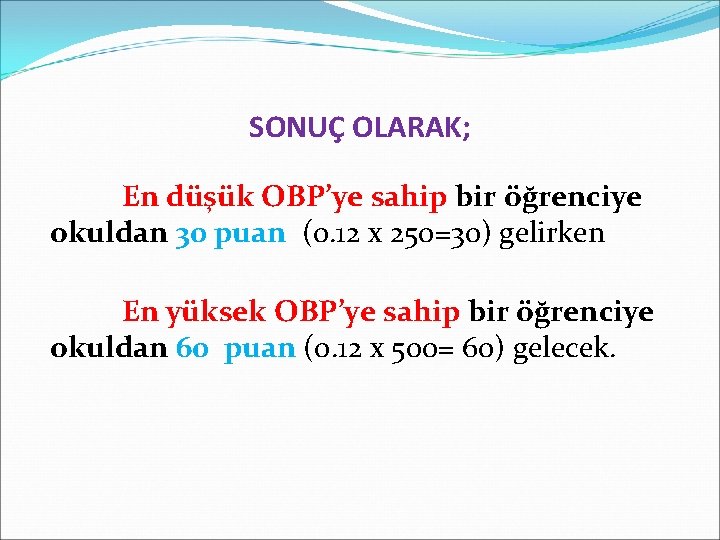 SONUÇ OLARAK;

En düşük OBP'ye sahip bir öğrenciye okuldan 30 puan (0.12 x 250=30) gelirken

En yüksek OBP'ye sahip bir öğrenciye okuldan 60 puan (0.12 x 500= 60) gelecek.